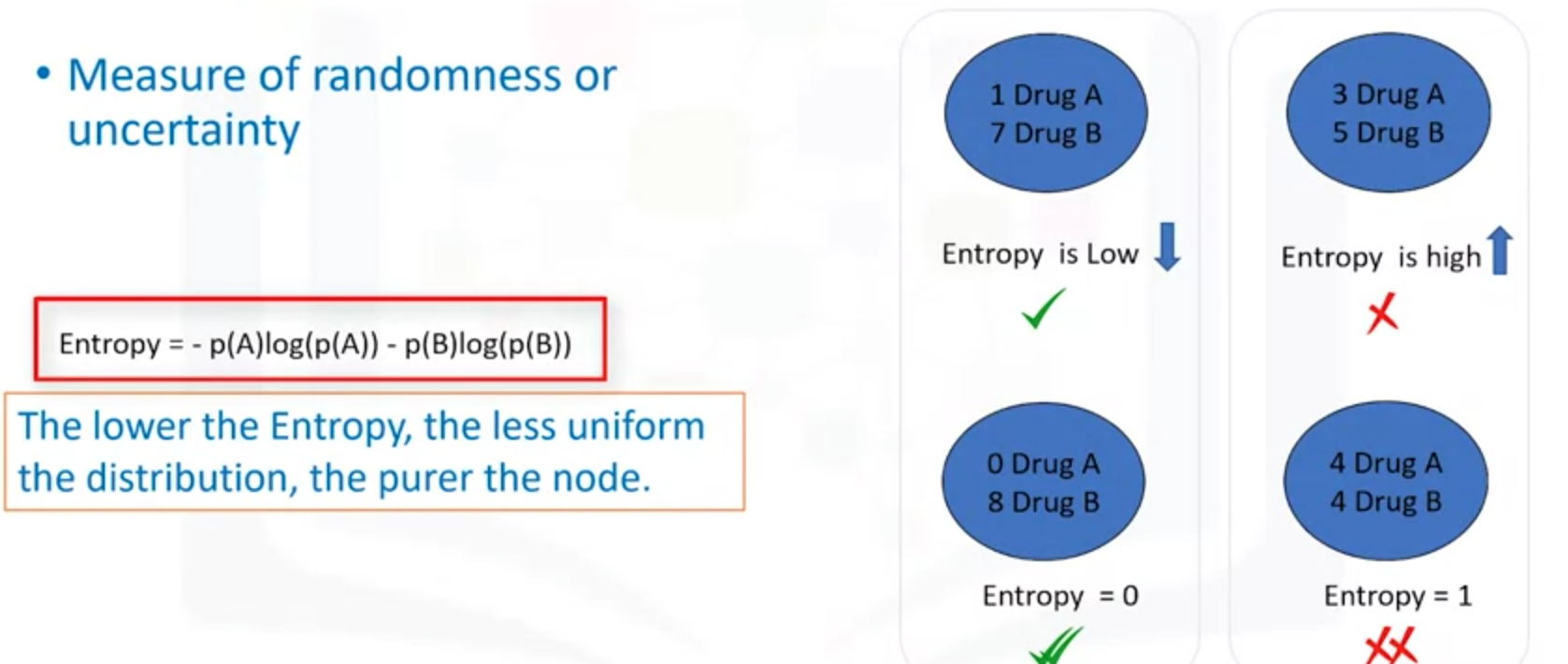 • Measure of randomness or uncertainty

Entropy = - p(A)log(p(A)) - p(B)log(p(B))

The lower the Entropy, the less uniform the distribution, the purer the node.

1 Drug A
7 Drug B

Entropy is Low

0 Drug A
8 Drug B

Entropy = 0

3 Drug A
5 Drug B

Entropy is high

4 Drug A
4 Drug B

Entropy = 1